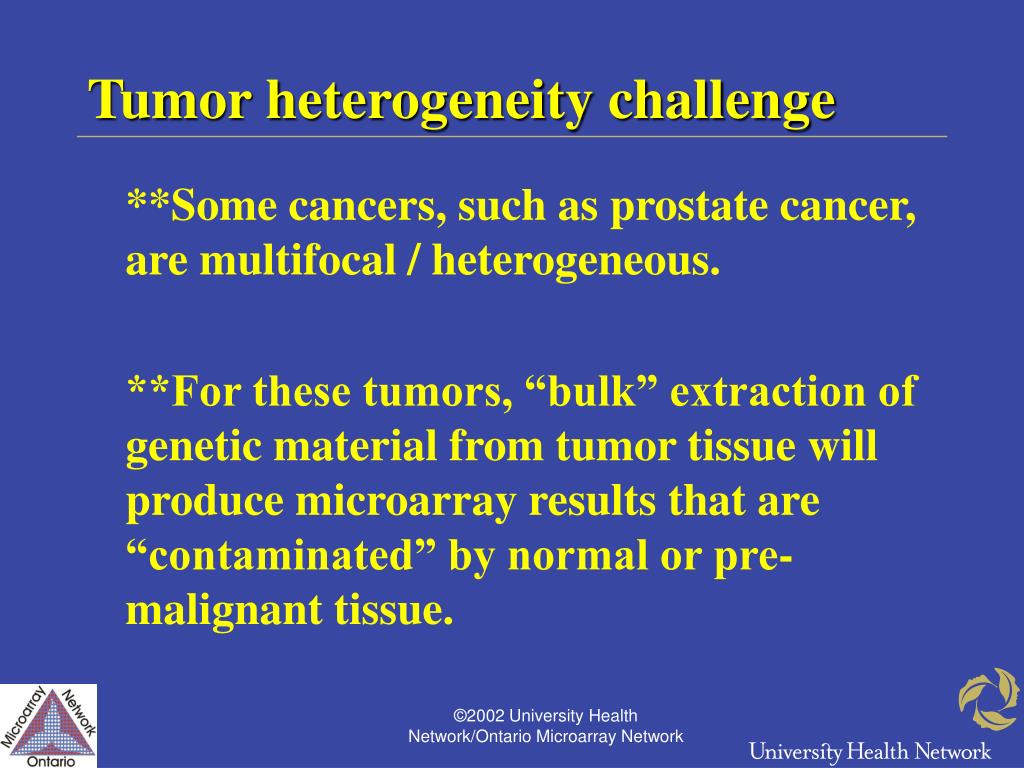 Tumor heterogeneity challenge

**Some cancers, such as prostate cancer, are multifocal / heterogeneous.

**For these tumors, “bulk” extraction of genetic material from tumor tissue will produce microarray results that are “contaminated” by normal or pre-malignant tissue.

Microarray Network Ontario

©2002 University Health Network/Ontario Microarray Network

University Health Network